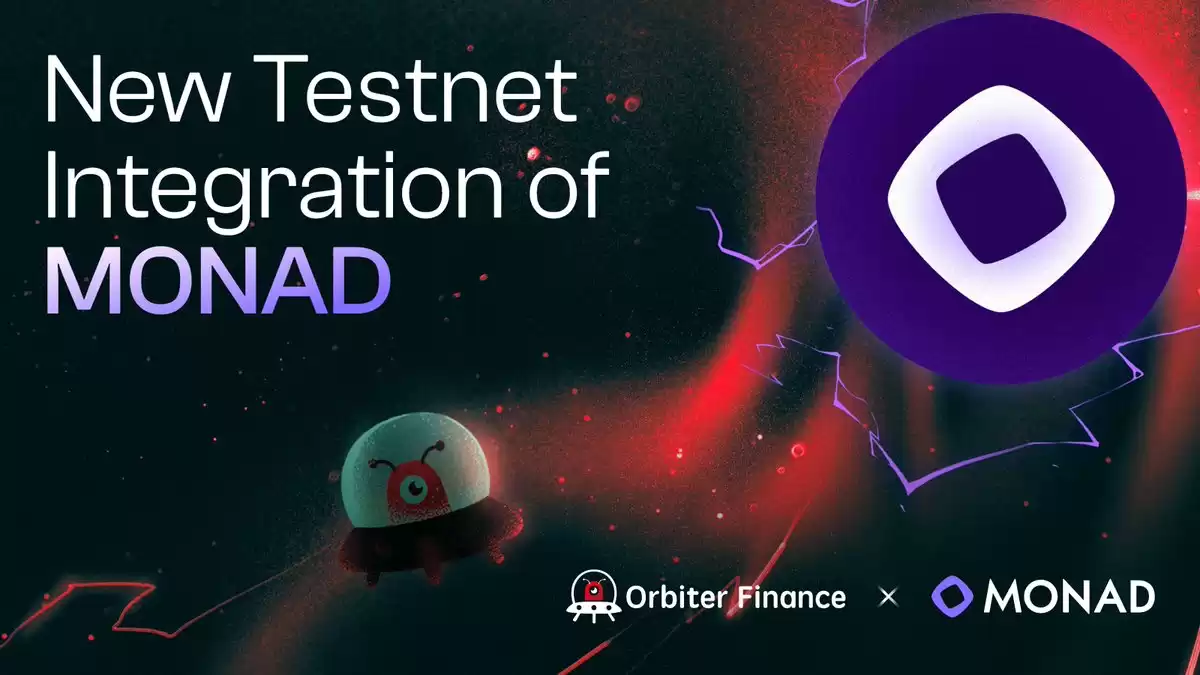 New Testnet Integration of MONAD

Orbiter Finance × MONAD